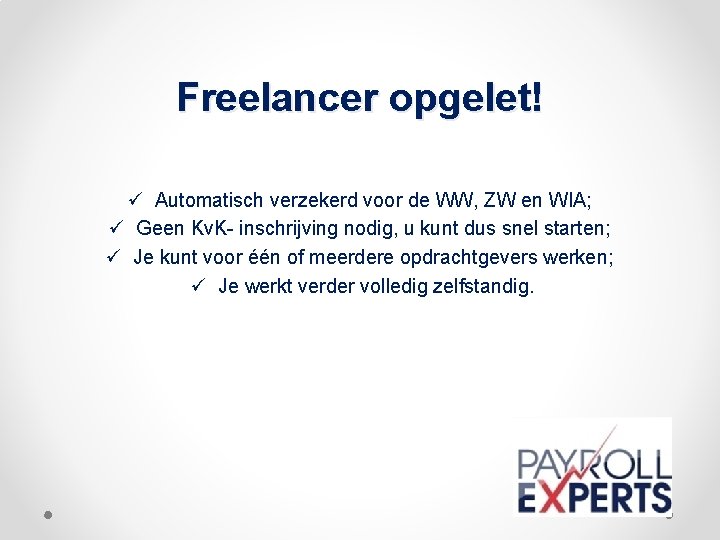 Freelancer opgelet!

✓ Automatisch verzekerd voor de WW, ZW en WIA;
✓ Geen KvK- inschrijving nodig, u kunt dus snel starten;
✓ Je kunt voor één of meerdere opdrachtgevers werken;
✓ Je werkt verder volledig zelfstandig.

PAYROLL EXPERTS